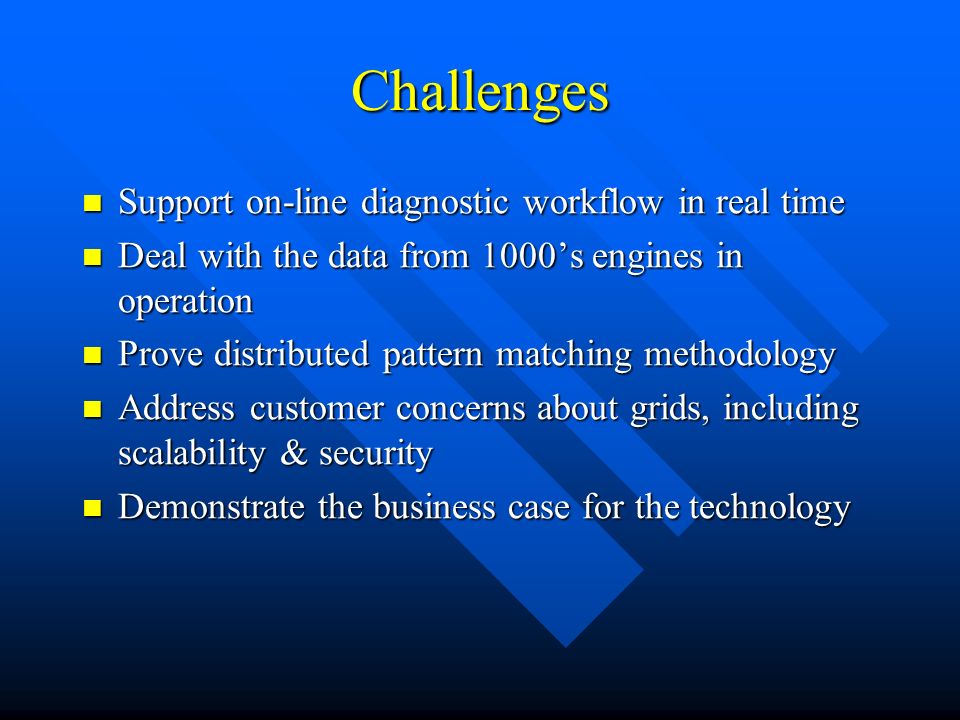 Challenges

- Support on-line diagnostic workflow in real time
- Deal with the data from 1000’s engines in operation
- Prove distributed pattern matching methodology
- Address customer concerns about grids, including scalability & security
- Demonstrate the business case for the technology